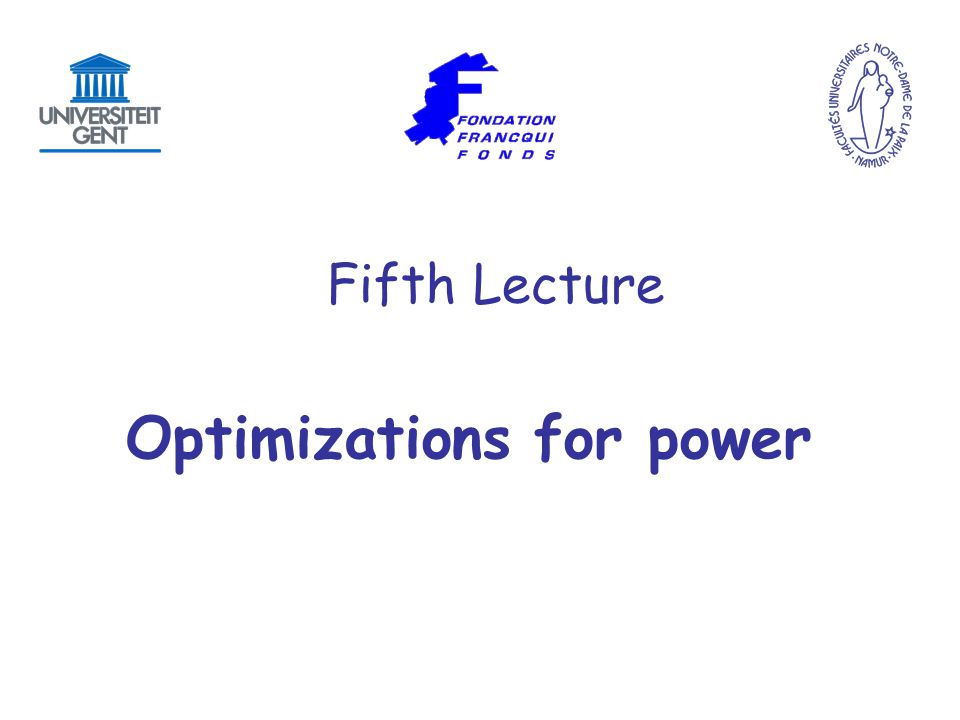 UNIVERSITEIT GENT

FONDATION FRANCQUI FONDS

FACULTÉS UNIVERSITAIRES NOTRE-DAME DE LA PAIX · NAMUR ·

Fifth Lecture

Optimizations for power